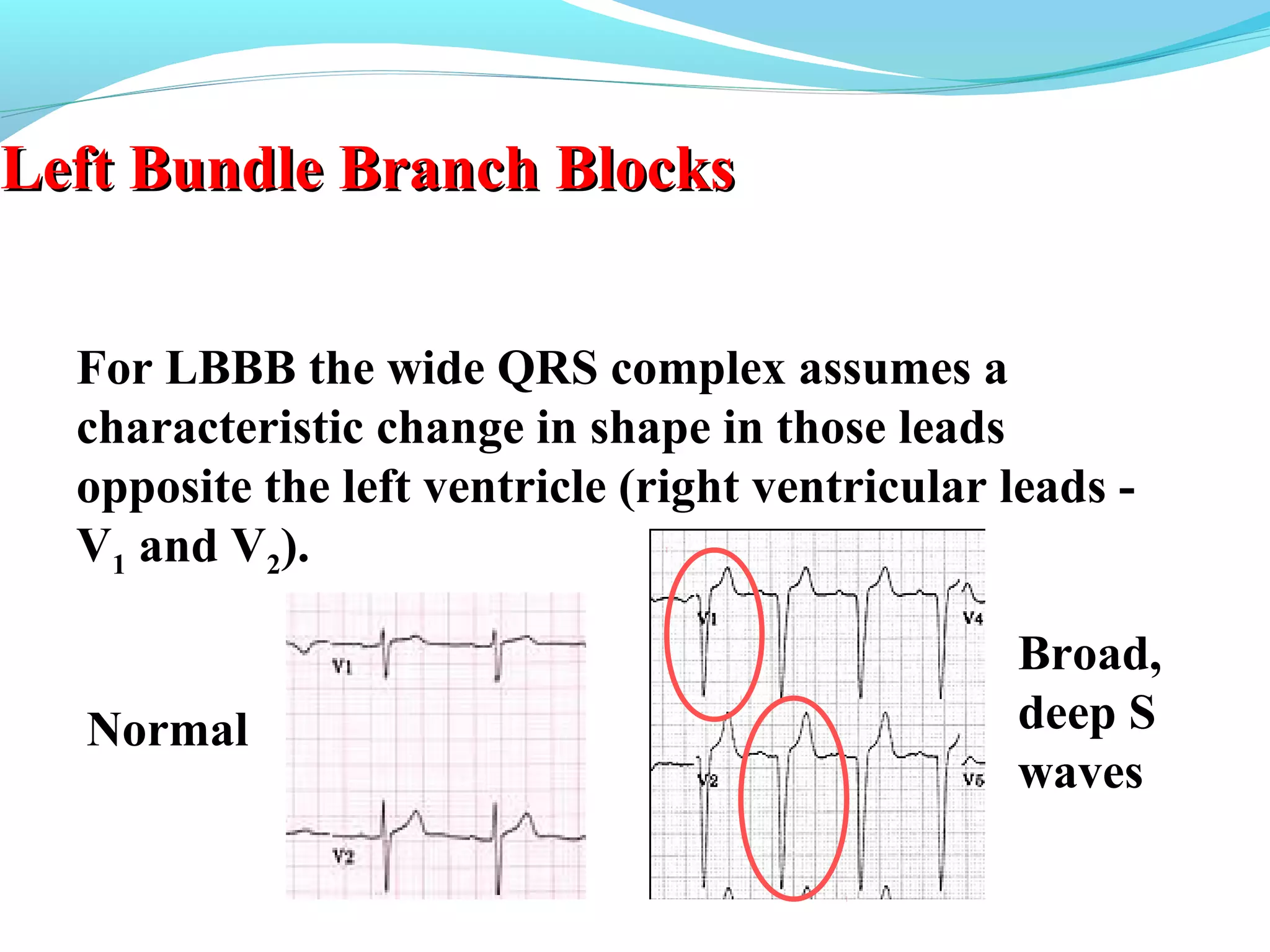 Left Bundle Branch Blocks

For LBBB the wide QRS complex assumes a characteristic change in shape in those leads opposite the left ventricle (right ventricular leads - $V_1$ and $V_2$).

Normal

V1

V2

V1

V4

V2

V5

Broad, deep S waves